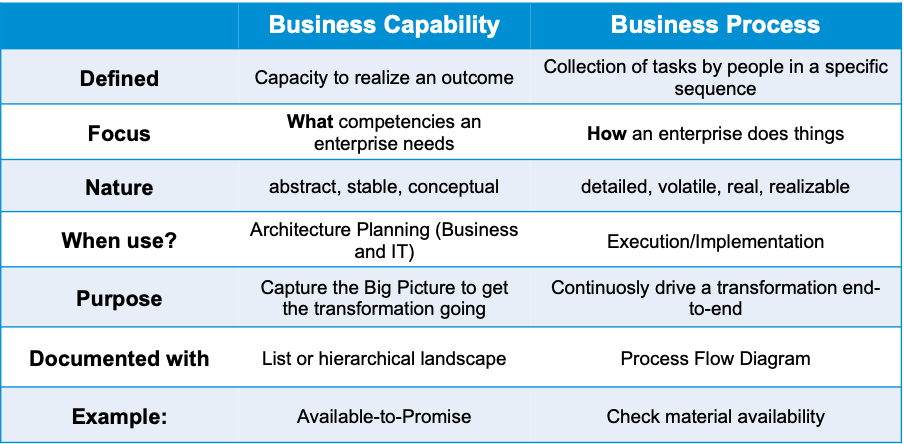 | | Business Capability | Business Process |
|---|---|---|
| Defined | Capacity to realize an outcome | Collection of tasks by people in a specific sequence |
| Focus | What competencies an enterprise needs | How an enterprise does things |
| Nature | abstract, stable, conceptual | detailed, volatile, real, realizable |
| When use? | Architecture Planning (Business and IT) | Execution/Implementation |
| Purpose | Capture the Big Picture to get the transformation going | Continuosly drive a transformation end-to-end |
| Documented with | List or hierarchical landscape | Process Flow Diagram |
| Example: | Available-to-Promise | Check material availability |